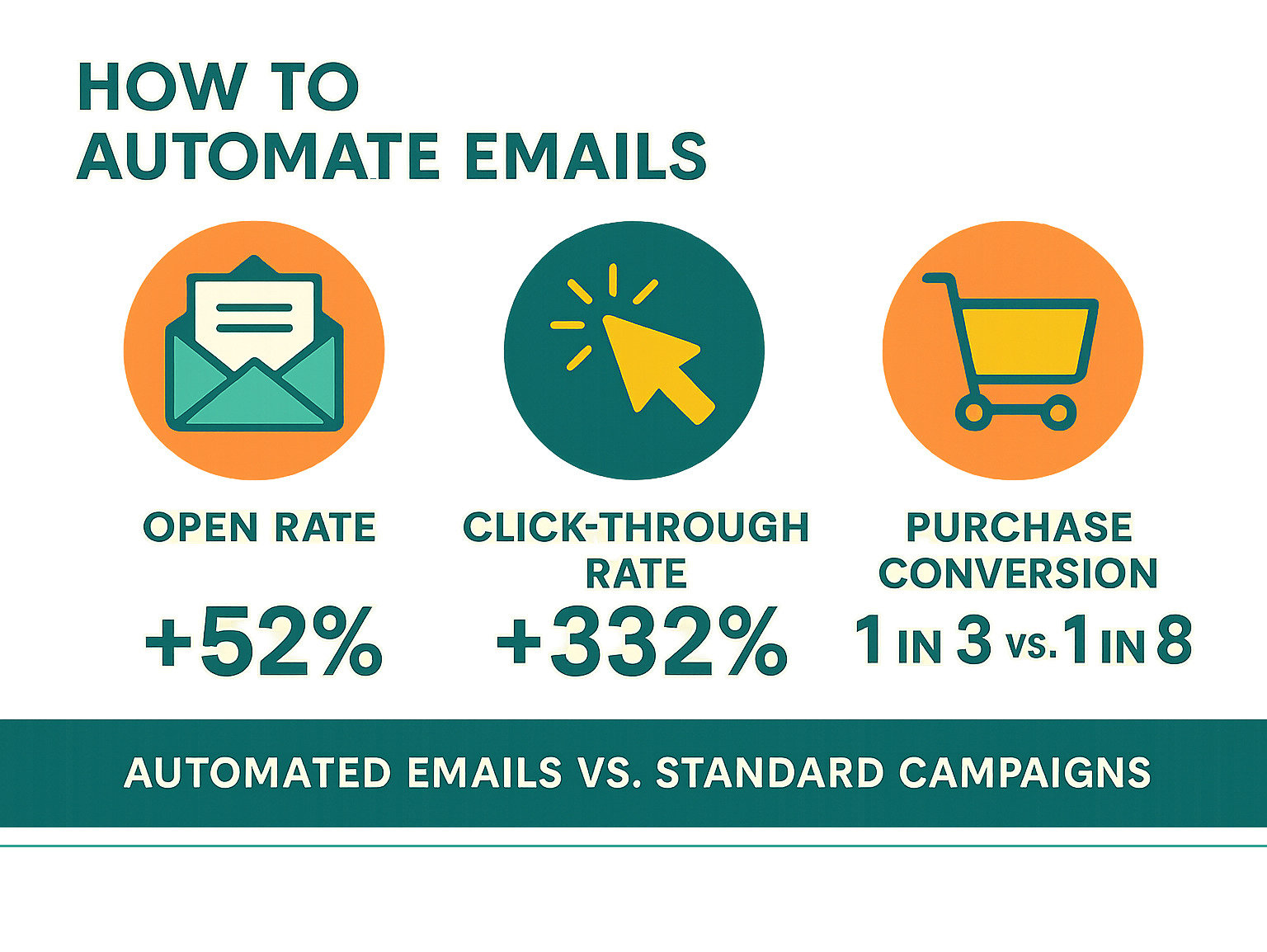 HOW TO
AUTOMATE EMAILS

OPEN RATE
+52%

CLICK-THROUGH RATE
+332%

PURCHASE CONVERSION
1 IN 3 VS. 1 IN 8

AUTOMATED EMAILS VS. STANDARD CAMPAIGNS